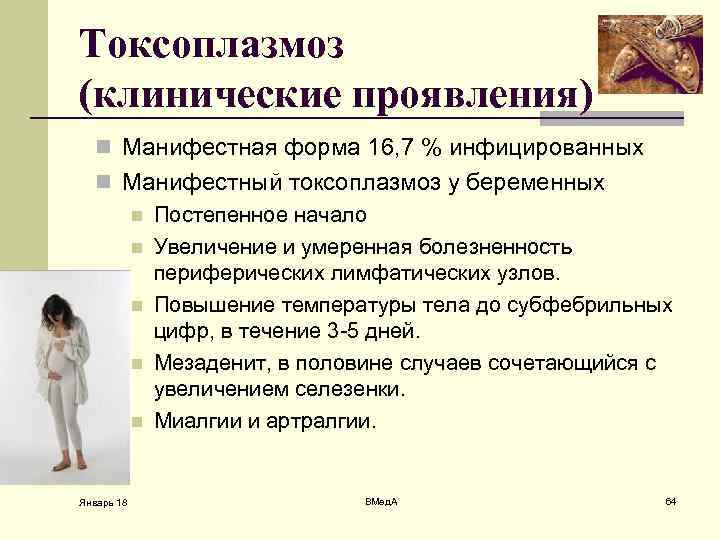 Токсоплазмоз (клинические проявления)

Манифестная форма 16,7 % инфицированных

Манифестный токсоплазмоз у беременных

Постепенное начало

Увеличение и умеренная болезненность периферических лимфатических узлов.

Повышение температуры тела до субфебрильных цифр, в течение 3-5 дней.

Мезаденит, в половине случаев сочетающийся с увеличением селезенки.

Миалгии и артралгии.

Январь 18

ВМедА

64